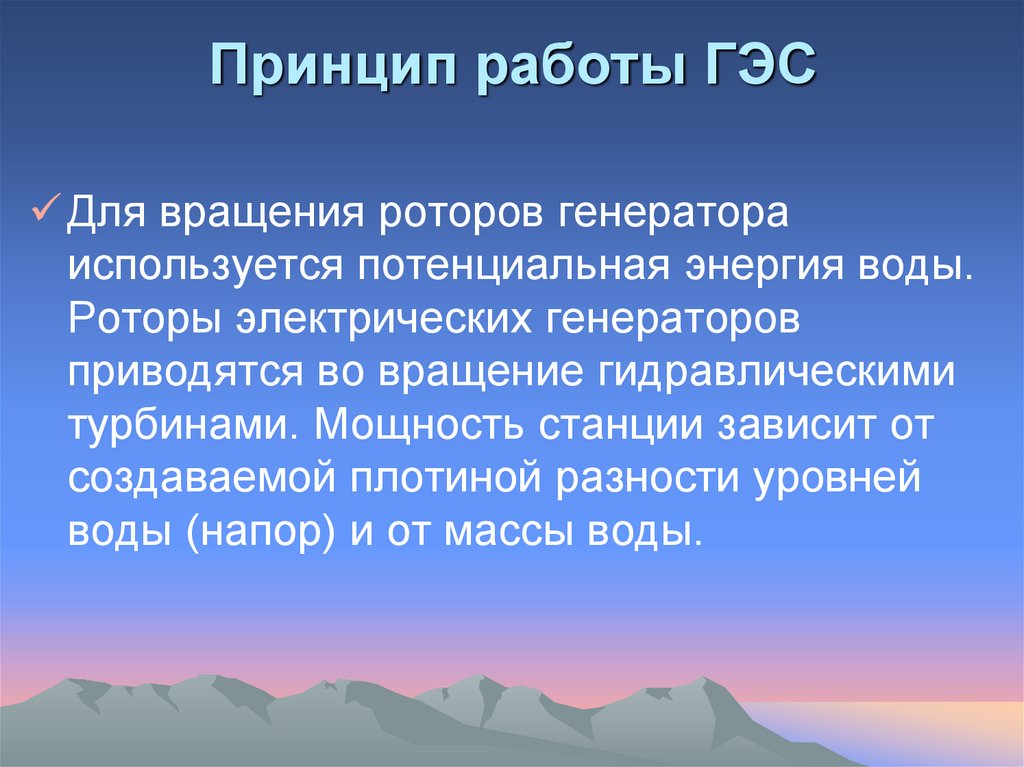 Принцип работы ГЭС

✓ Для вращения роторов генератора используется потенциальная энергия воды. Роторы электрических генераторов приводятся во вращение гидравлическими турбинами. Мощность станции зависит от создаваемой плотиной разности уровней воды (напор) и от массы воды.